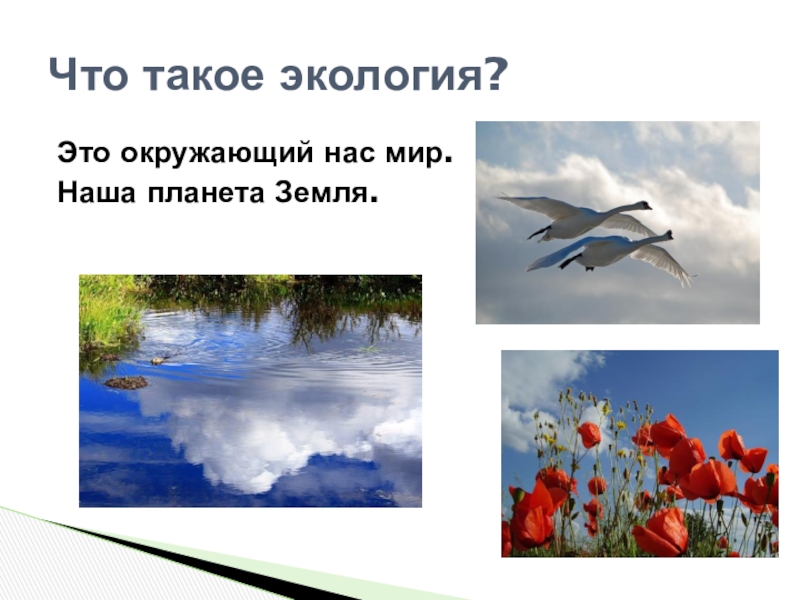 Что такое экология?

Это окружающий нас мир.
Наша планета Земля.